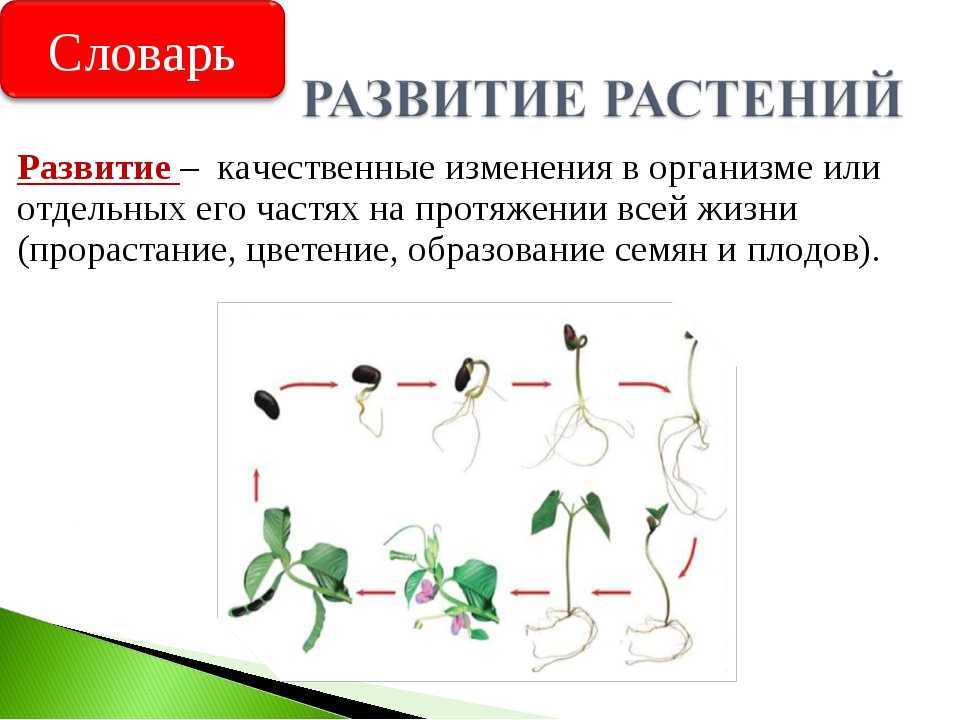 Словарь

РАЗВИТИЕ РАСТЕНИЙ

Развитие – качественные изменения в организме или отдельных его частях на протяжении всей жизни (прорастание, цветение, образование семян и плодов).